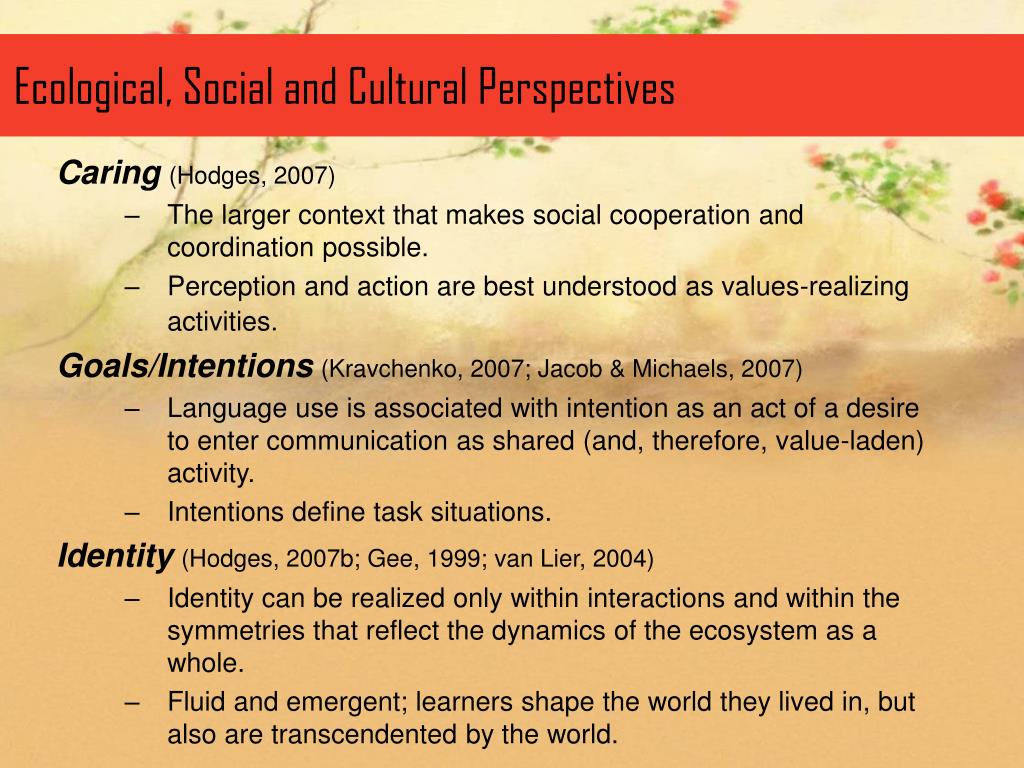 Ecological, Social and Cultural Perspectives

Caring (Hodges, 2007)

– The larger context that makes social cooperation and coordination possible.

– Perception and action are best understood as values-realizing activities.

Goals/Intentions (Kravchenko, 2007; Jacob & Michaels, 2007)

– Language use is associated with intention as an act of a desire to enter communication as shared (and, therefore, value-laden) activity.

– Intentions define task situations.

Identity (Hodges, 2007b; Gee, 1999; van Lier, 2004)

– Identity can be realized only within interactions and within the symmetries that reflect the dynamics of the ecosystem as a whole.

– Fluid and emergent; learners shape the world they lived in, but also are transcendented by the world.